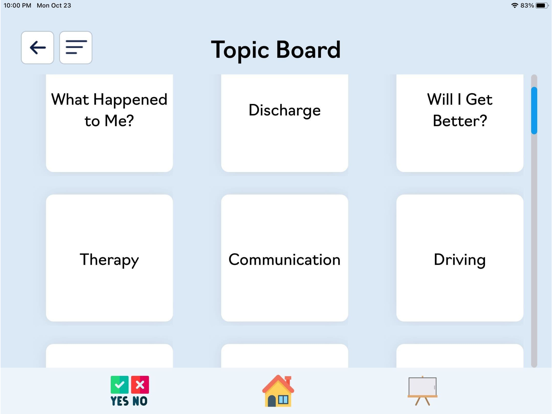 10:00 PM Mon Oct 23

83%

Topic Board

What Happened to Me?

Discharge

Will I Get Better?

Therapy

Communication

Driving

YES NO